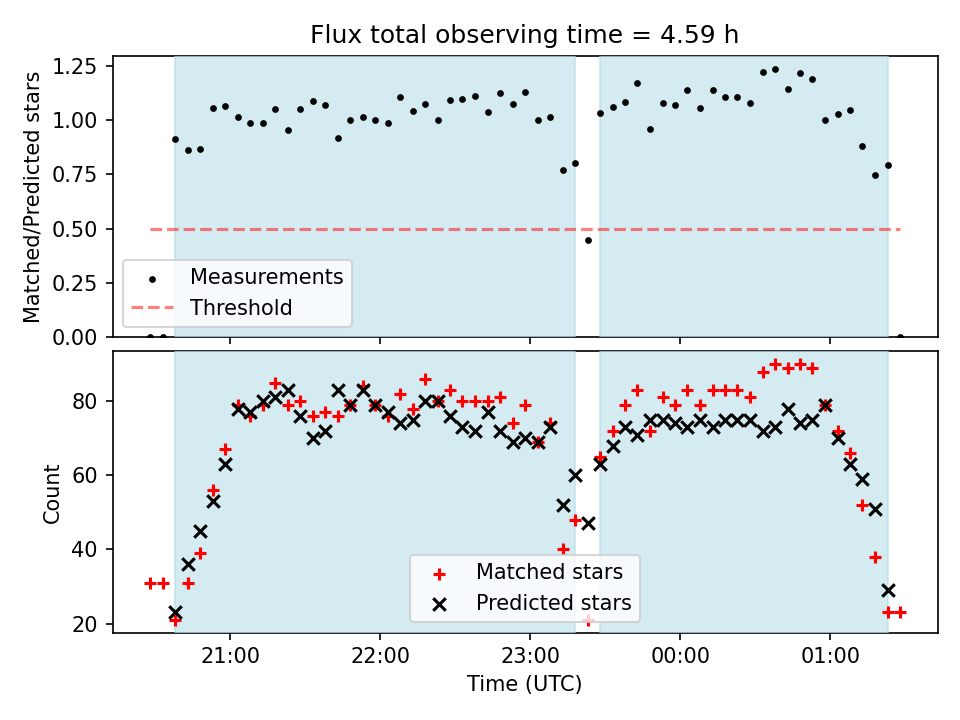 Flux total observing time = 4.59 h

Matched/Predicted stars

1.25
1.00
0.75
0.50
0.25
0.00

Measurements
Threshold

Count

80
60
40
20

Matched stars
Predicted stars

21:00
22:00
23:00
00:00
01:00

Time (UTC)